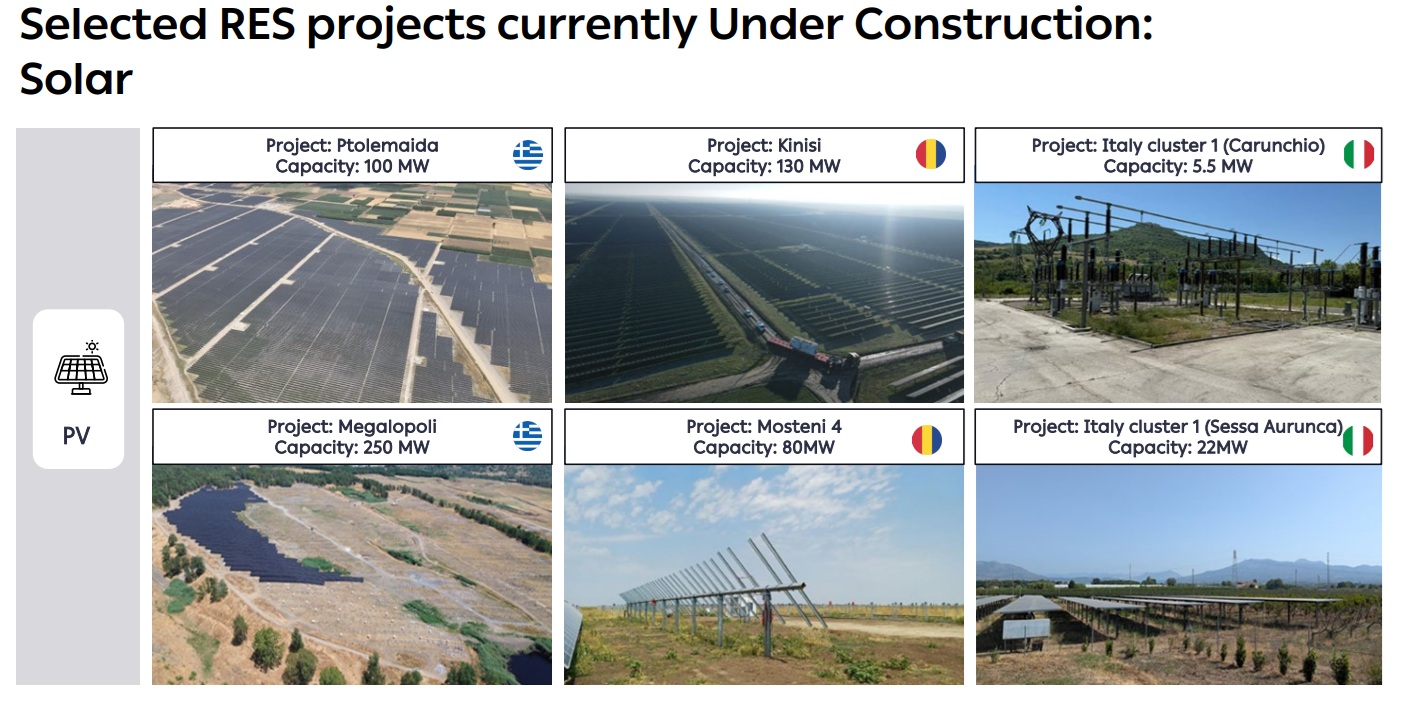 Selected RES projects currently Under Construction: Solar

PV

Project: Ptolemaida
Capacity: 100 MW

Project: Kinisi
Capacity: 130 MW

Project: Italy cluster 1 (Carunchio)
Capacity: 5.5 MW

Project: Megalopoli
Capacity: 250 MW

Project: Mosteni 4
Capacity: 80MW

Project: Italy cluster 1 (Sessa Aurunca)
Capacity: 22MW